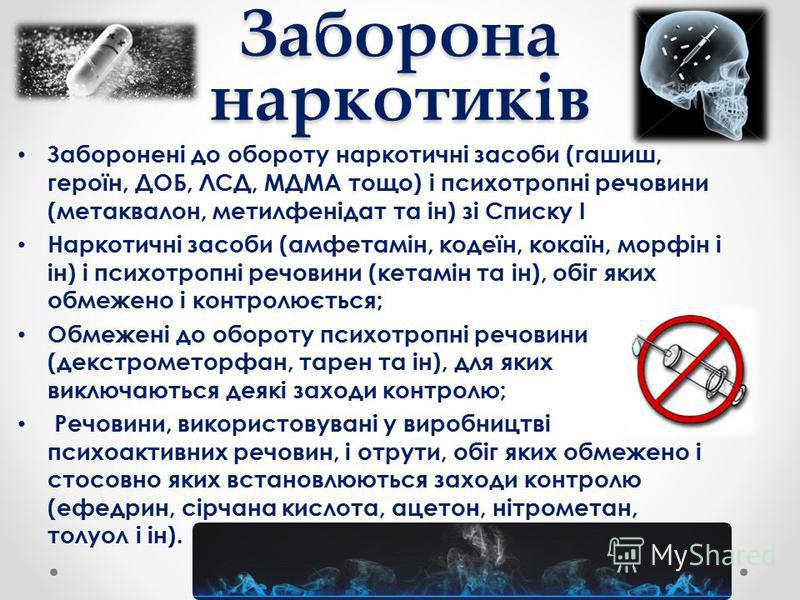 Заборона наркотиків

• Заборонені до обороту наркотичні засоби (гашиш, героїн, ДОБ, ЛСД, МДМА тощо) і психотропні речовини (метаквалон, метилфенідат та ін) зі Списку I

• Наркотичні засоби (амфетамін, кодеїн, кокаїн, морфін і ін) і психотропні речовини (кетамін та ін), обіг яких обмежено і контролюється;

• Обмежені до обороту психотропні речовини (декстрометорфан, тарен та ін), для яких виключаються деякі заходи контролю;

• Речовини, використовувані у виробництві психоактивних речовин, і отрути, обіг яких обмежено і стосовно яких встановлюються заходи контролю (ефедрин, сірчана кислота, ацетон, нітрометан, толуол і ін).

MyShared